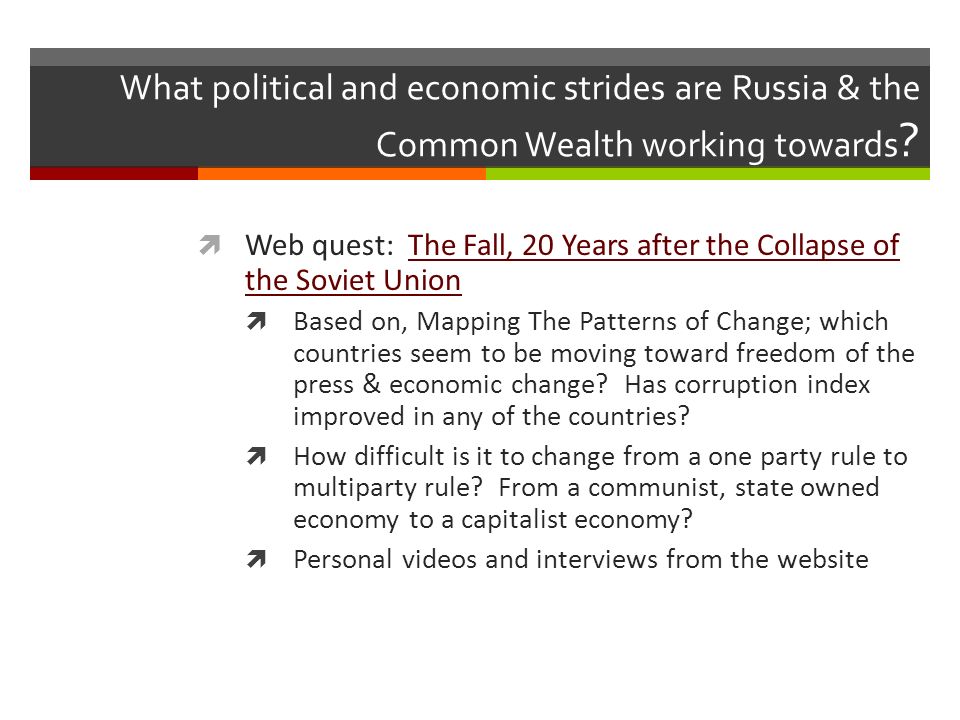 What political and economic strides are Russia & the Common Wealth working towards?

Web quest: The Fall, 20 Years after the Collapse of the Soviet Union

Based on, Mapping The Patterns of Change; which countries seem to be moving toward freedom of the press & economic change? Has corruption index improved in any of the countries?

How difficult is it to change from a one party rule to multiparty rule? From a communist, state owned economy to a capitalist economy?

Personal videos and interviews from the website